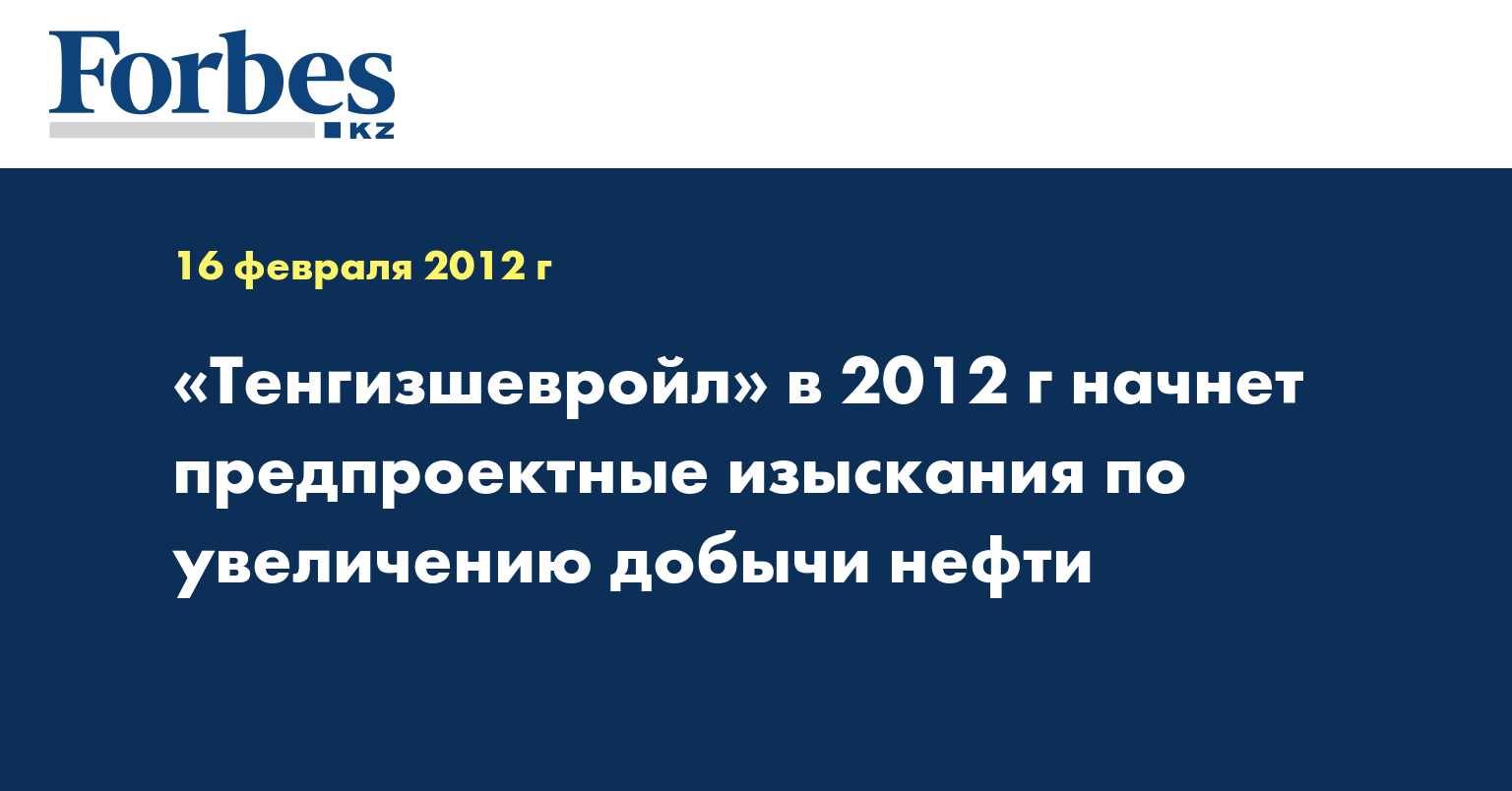 Forbes
KZ

16 февраля 2012 г

«Тенгизшевройл» в 2012 г начнет предпроектные изыскания по увеличению добычи нефти